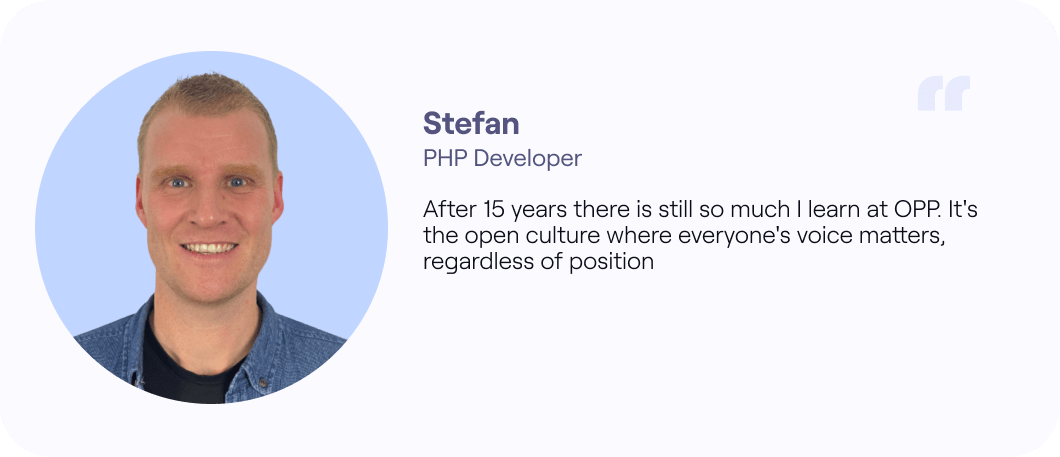 Stefan
PHP Developer

After 15 years there is still so much I learn at OPP. It's the open culture where everyone's voice matters, regardless of position